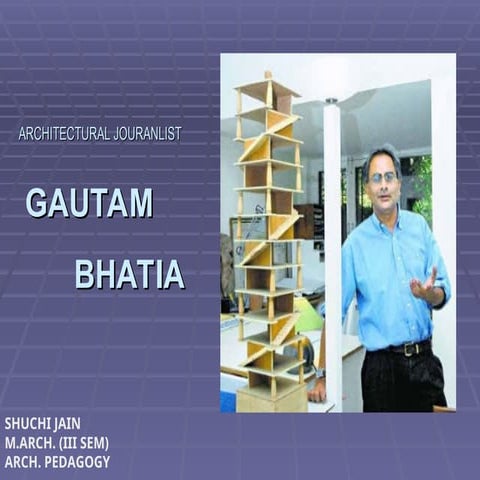 ARCHITECTURAL JOURANLIST

GAUTAM

BHATIA

SHUCHI JAIN
M.ARCH. (III SEM)
ARCH. PEDAGOGY